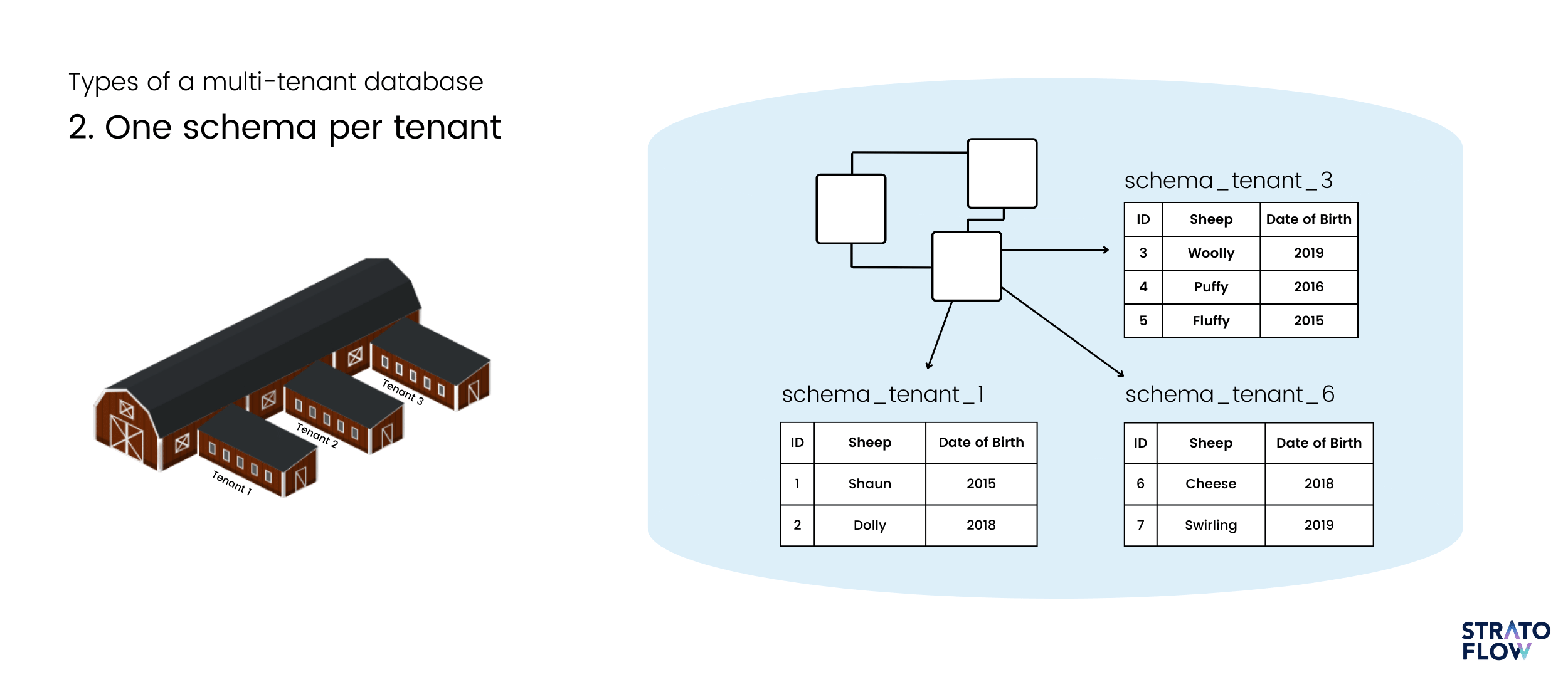 Types of a multi-tenant database

2. One schema per tenant

Tenant 3

Tenant 2

Tenant 1

schema_tenant_3

| ID | Sheep | Date of Birth |
|---|---|---|
| 3 | Woolly | 2019 |
| 4 | Puffy | 2016 |
| 5 | Fluffy | 2015 |

schema_tenant_1

| ID | Sheep | Date of Birth |
|---|---|---|
| 1 | Shaun | 2015 |
| 2 | Dolly | 2018 |

schema_tenant_6

| ID | Sheep | Date of Birth |
|---|---|---|
| 6 | Cheese | 2018 |
| 7 | Swirling | 2019 |

STRATO FLOW